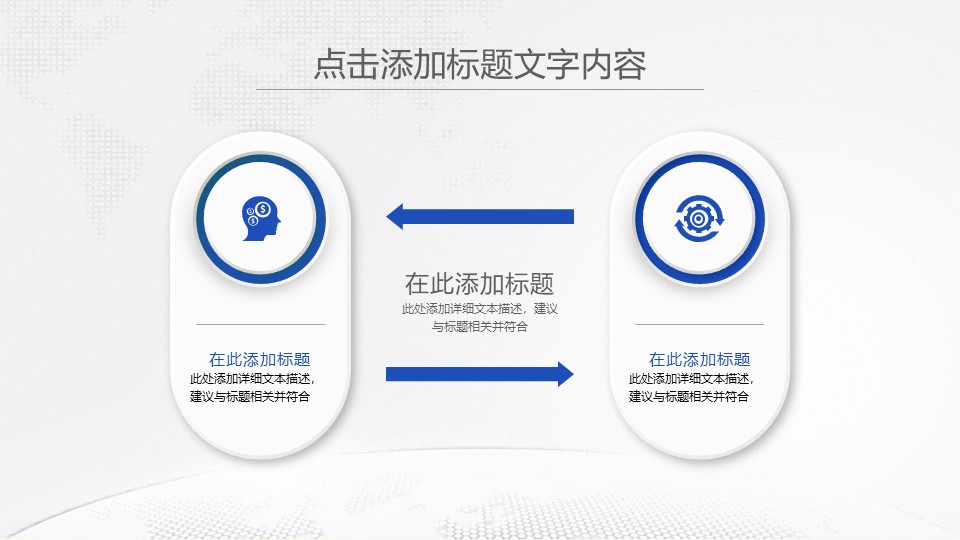 点击添加标题文字内容

在此添加标题
此处添加详细文本描述，建议与标题相关并符合

在此添加标题
此处添加详细文本描述，建议与标题相关并符合

在此添加标题
此处添加详细文本描述，建议与标题相关并符合